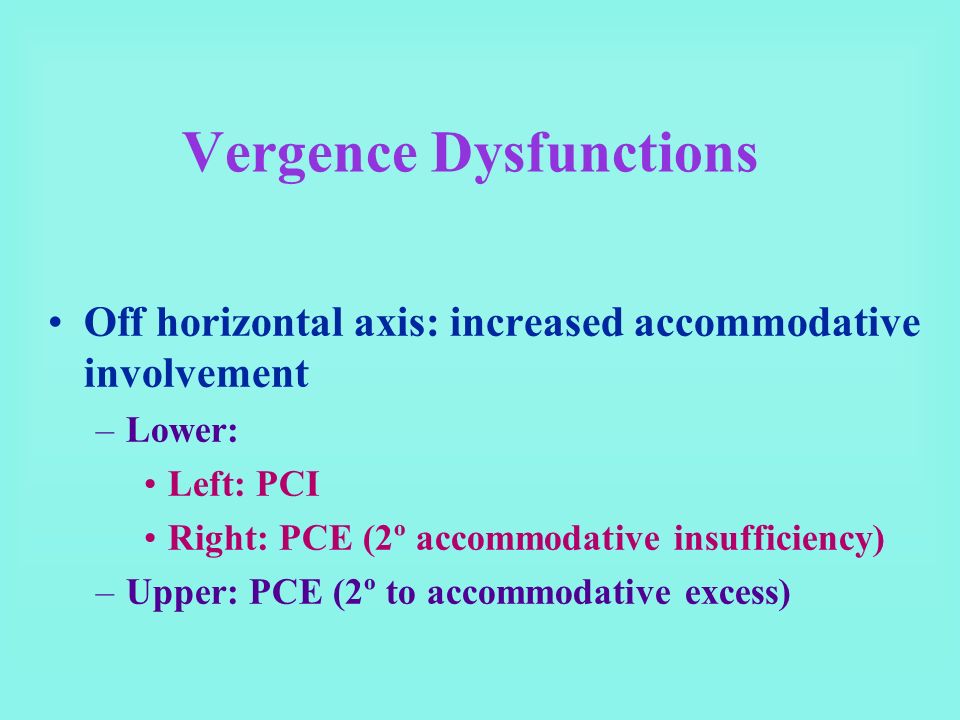 Vergence Dysfunctions

• Off horizontal axis: increased accommodative involvement

– Lower:

• Left: PCI

• Right: PCE (2º accommodative insufficiency)

– Upper: PCE (2º to accommodative excess)